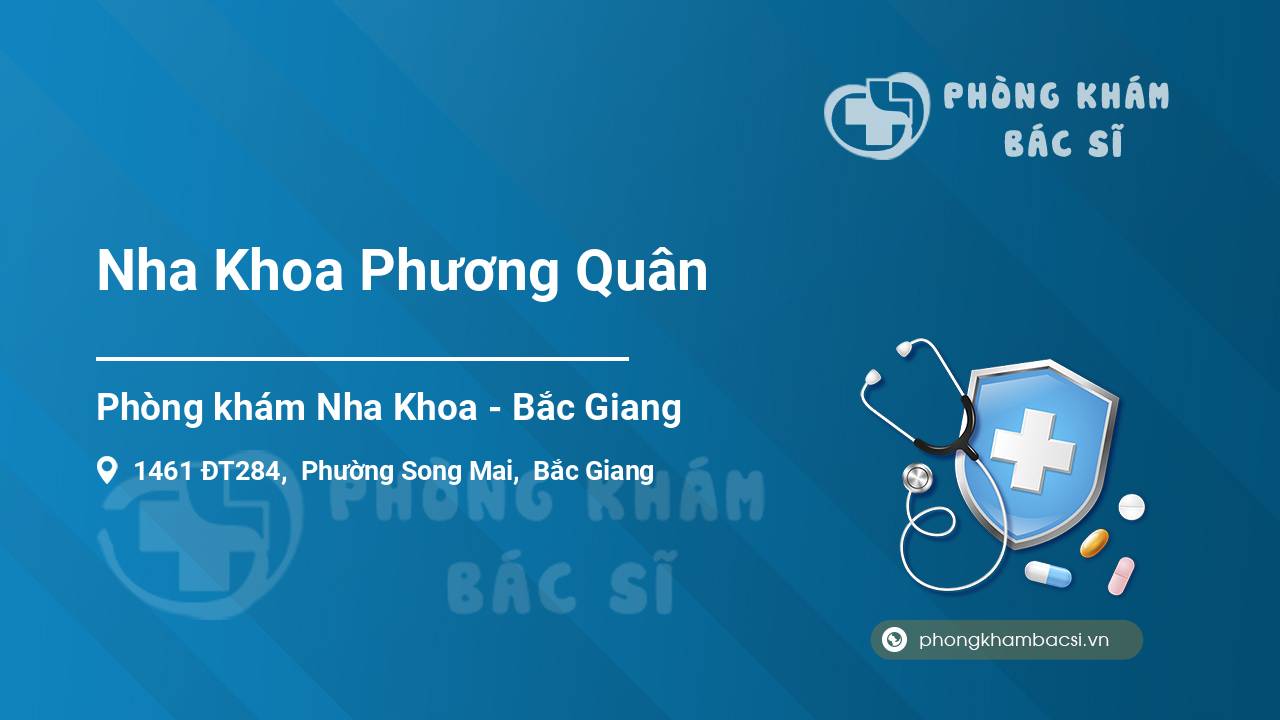 PHÒNG KHÁM BÁC SĨ

Nha Khoa Phương Quân

Phòng khám Nha Khoa - Bắc Giang

1461 ĐT284, Phường Song Mai, Bắc Giang

PHÒNG KHÁM BÁC SĨ

phongkhambacsi.vn